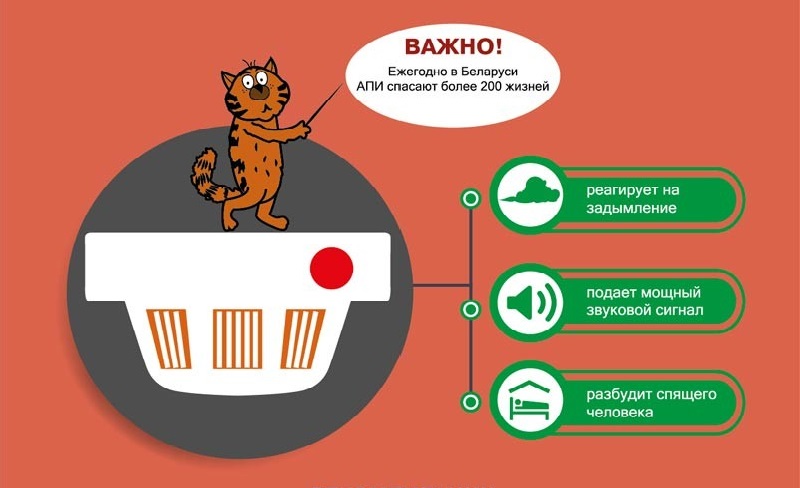 ВАЖНО!
Ежегодно в Беларуси АПИ спасают более 200 жизней

реагирует на задымление

подает мощный звуковой сигнал

разбудит спящего человека